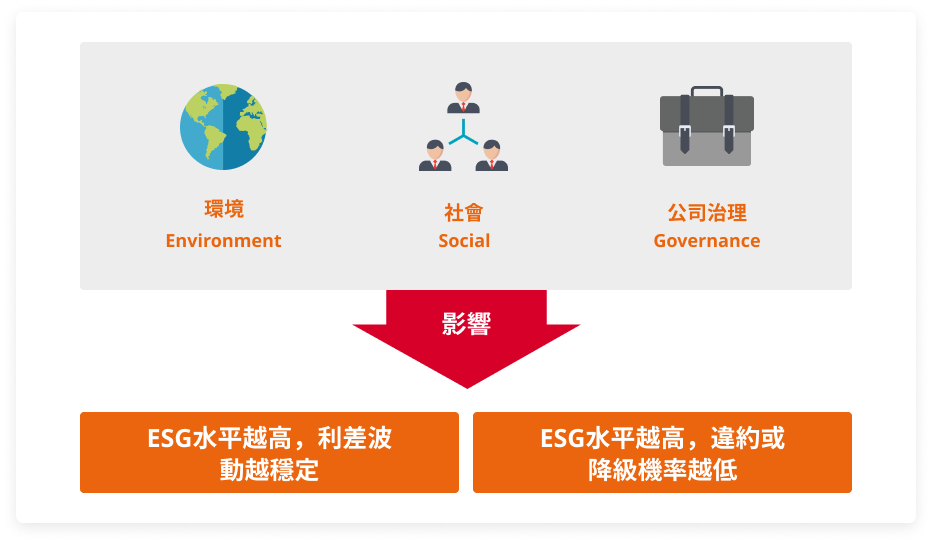 環境
Environment

社會
Social

公司治理
Governance

影響

ESG水平越高，利差波動越穩定

ESG水平越高，違約或降級機率越低